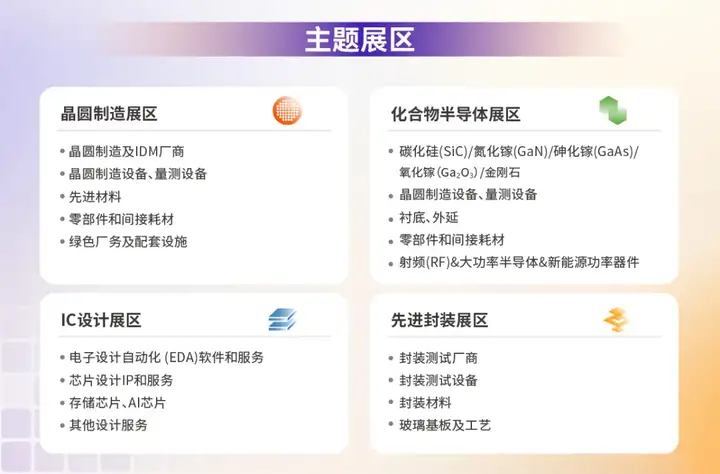 主题展区

晶圆制造展区

• 晶圆制造及IDM厂商
• 晶圆制造设备、量测设备
• 先进材料
• 零部件和间接耗材
• 绿色厂务及配套设施

化合物半导体展区

• 碳化硅(SiC)/氮化镓(GaN)/砷化镓(GaAs)/氧化镓($Ga_2O_3$)/金刚石
• 晶圆制造设备、量测设备
• 衬底、外延
• 零部件和间接耗材
• 射频(RF)&大功率半导体&新能源功率器件

IC设计展区

• 电子设计自动化 (EDA)软件和服务
• 芯片设计IP和服务
• 存储芯片、AI芯片
• 其他设计服务

先进封装展区

• 封装测试厂商
• 封装测试设备
• 封装材料
• 玻璃基板及工艺